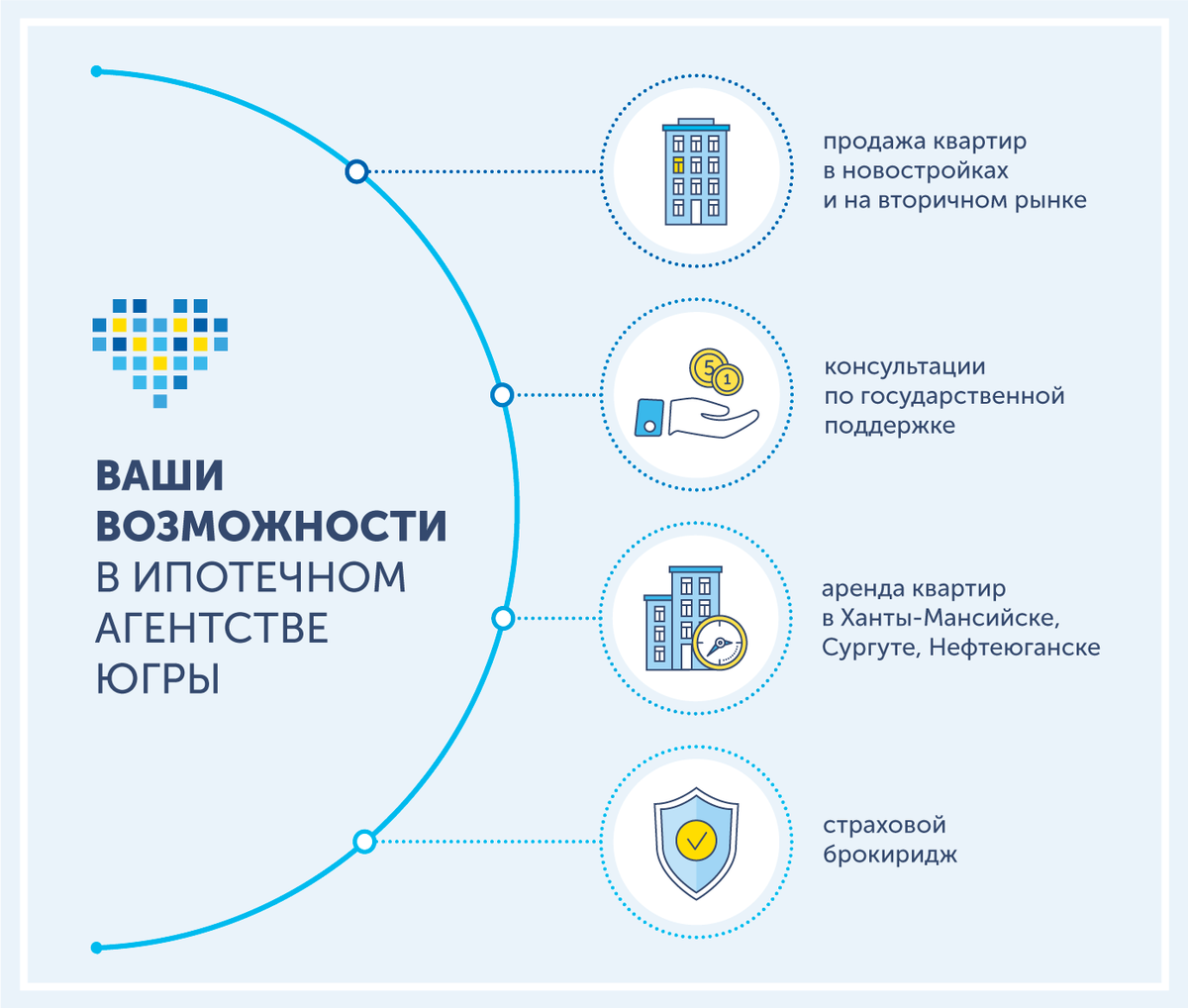 ВАШИ ВОЗМОЖНОСТИ В ИПОТЕЧНОМ АГЕНТСТВЕ ЮГРЫ

продажа квартир в новостройках и на вторичном рынке

5
1

консультации по государственной поддержке

аренда квартир в Ханты-Мансийске, Сургуте, Нефтеюганске

страховой брокиридж